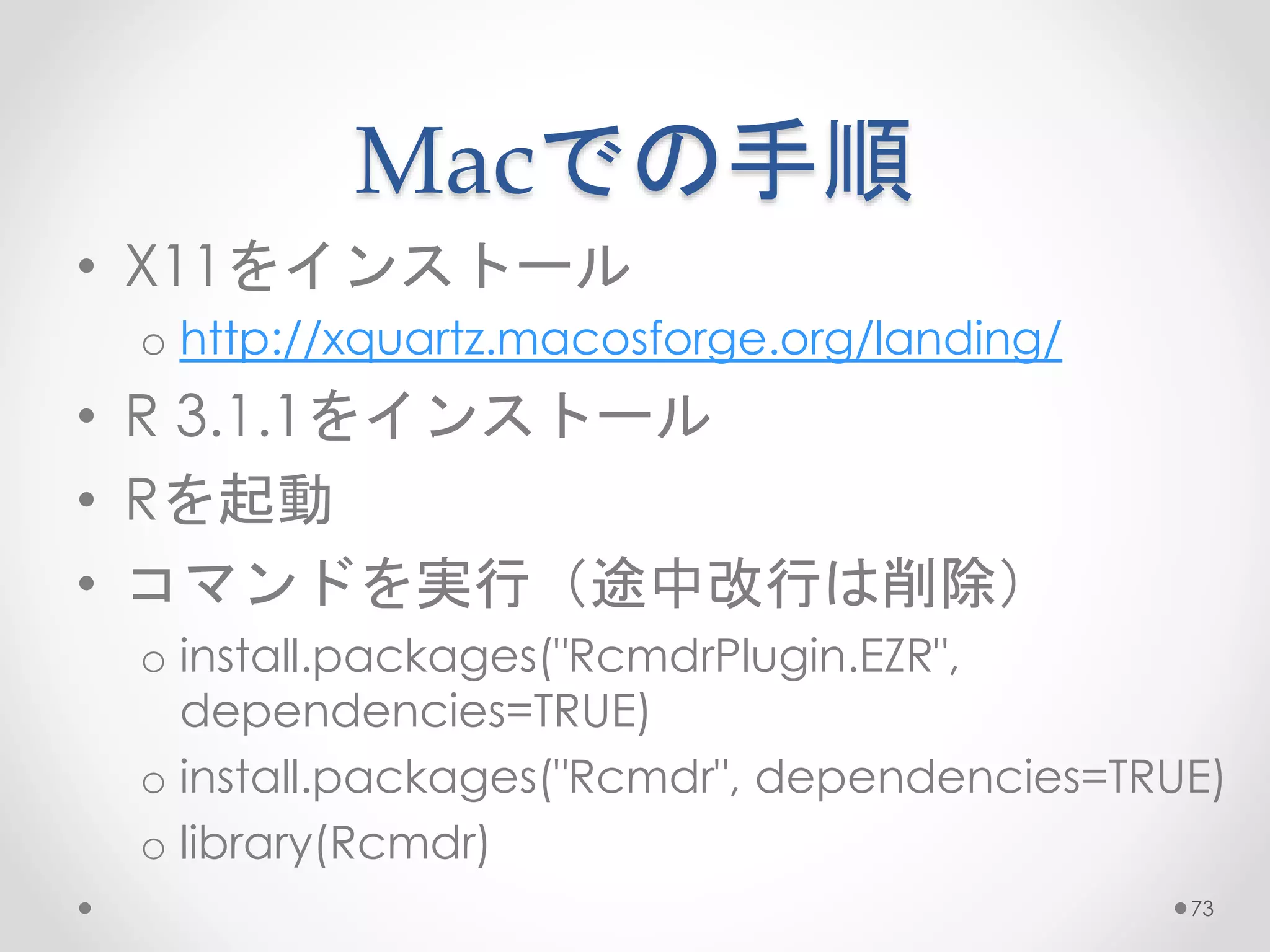 Macでの手順

• X11をインストール
  o http://xquartz.macosforge.org/landing/
• R 3.1.1をインストール
• Rを起動
• コマンドを実行（途中改行は削除）
  o install.packages("RcmdrPlugin.EZR", dependencies=TRUE)
  o install.packages("Rcmdr", dependencies=TRUE)
  o library(Rcmdr)

73